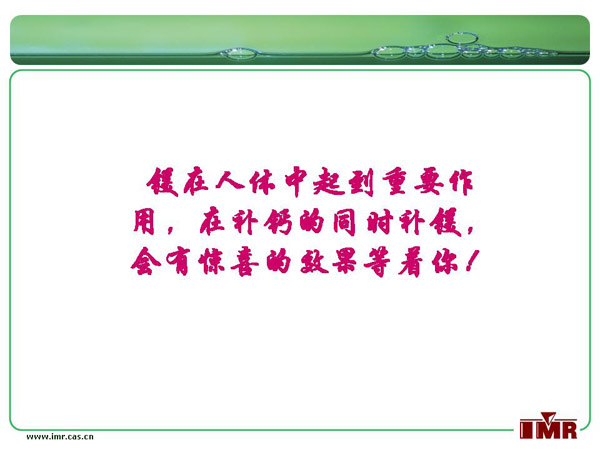 镁在人体中起到重要作用，在补钙的同时补镁，会有惊喜的效果等着你！

www.imr.cas.cn

IMR